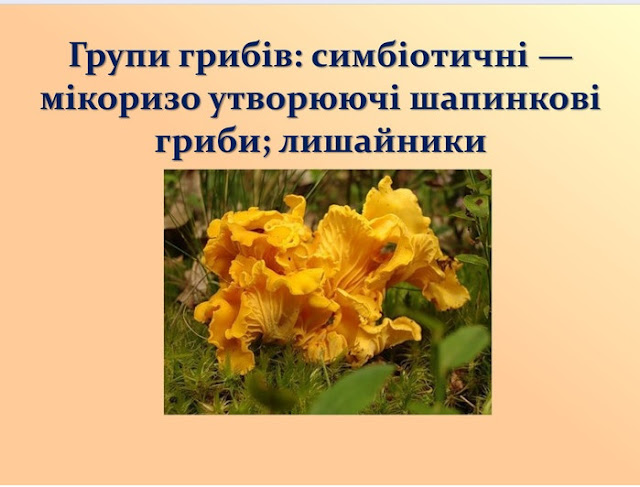 Групи грибів: симбіотичні — мікоризо утворюючі шапинкові гриби; лишайники